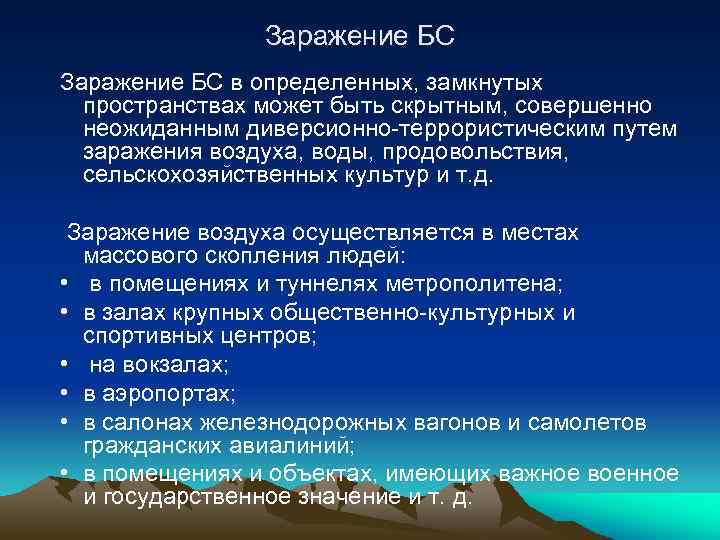 Заражение БС

Заражение БС в определенных, замкнутых пространствах может быть скрытным, совершенно неожиданным диверсионно-террористическим путем заражения воздуха, воды, продовольствия, сельскохозяйственных культур и т.д.

Заражение воздуха осуществляется в местах массового скопления людей:

• в помещениях и туннелях метрополитена;
• в залах крупных общественно-культурных и спортивных центров;
• на вокзалах;
• в аэропортах;
• в салонах железнодорожных вагонов и самолетов гражданских авиалиний;
• в помещениях и объектах, имеющих важное военное и государственное значение и т. д.